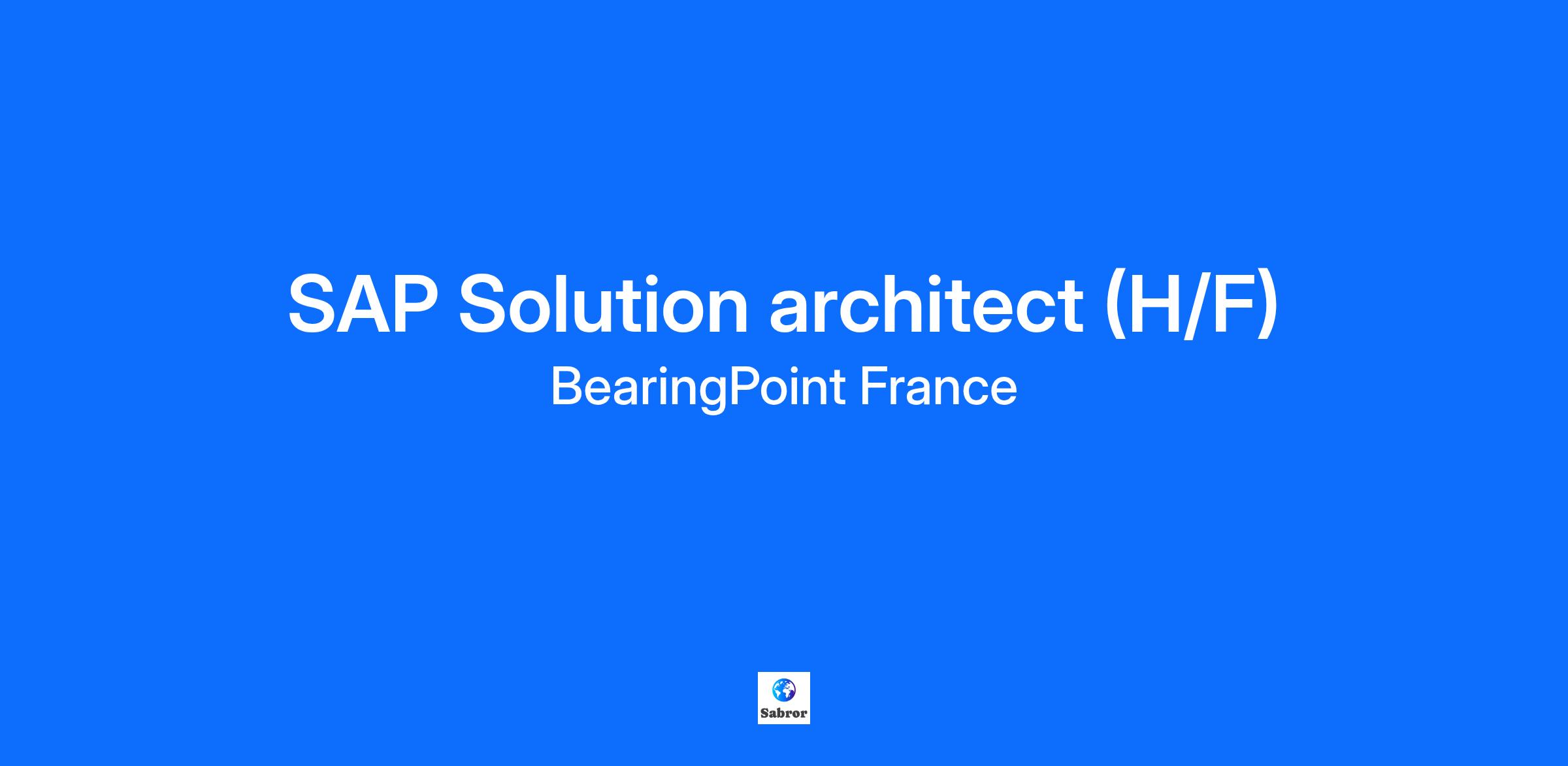 SAP Solution architect (H/F)
BearingPoint France

Sabror